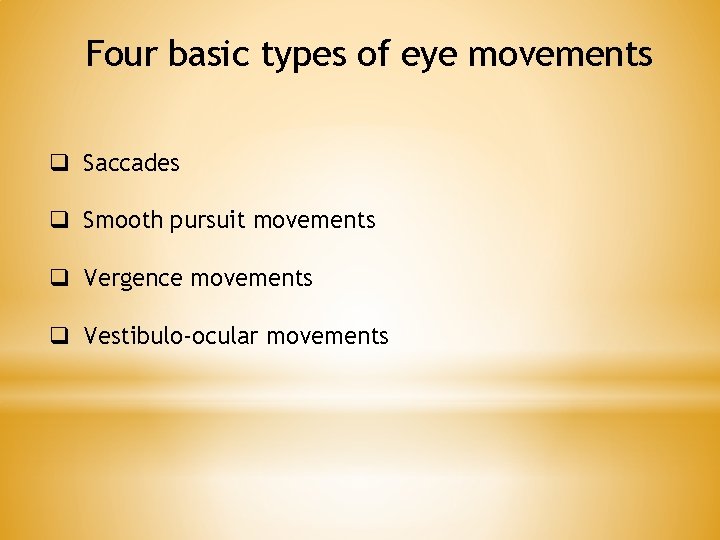 Four basic types of eye movements

❑ Saccades

❑ Smooth pursuit movements

❑ Vergence movements

❑ Vestibulo-ocular movements